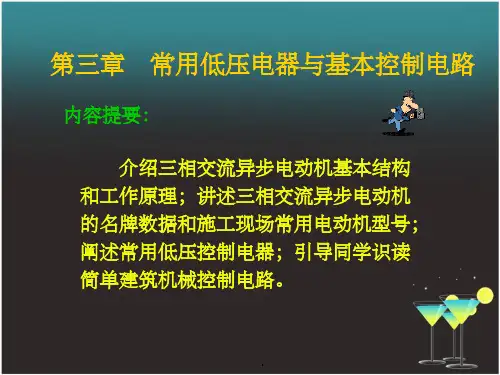 第三章　常用低压电器与基本控制电路

内容提要：

介绍三相交流异步电动机基本结构和工作原理；讲述三相交流异步电动机的名牌数据和施工现场常用电动机型号；阐述常用低压控制电器；引导同学识读简单建筑机械控制电路。